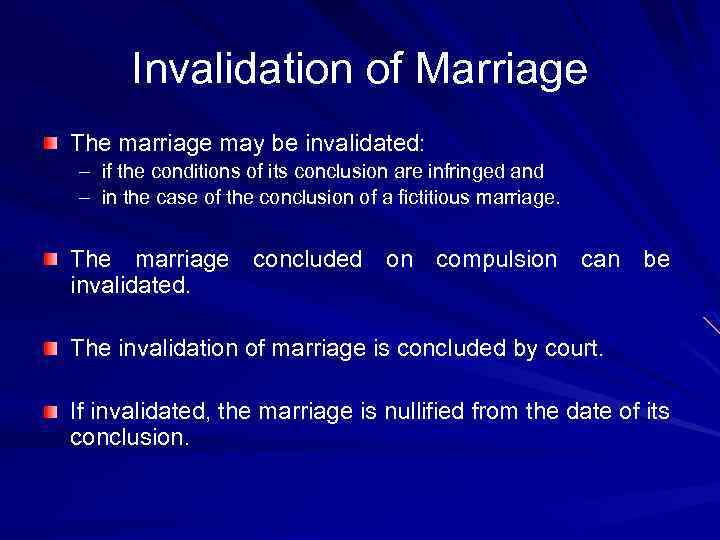 Invalidation of Marriage

The marriage may be invalidated:
– if the conditions of its conclusion are infringed and
– in the case of the conclusion of a fictitious marriage.

The marriage concluded on compulsion can be invalidated.

The invalidation of marriage is concluded by court.

If invalidated, the marriage is nullified from the date of its conclusion.